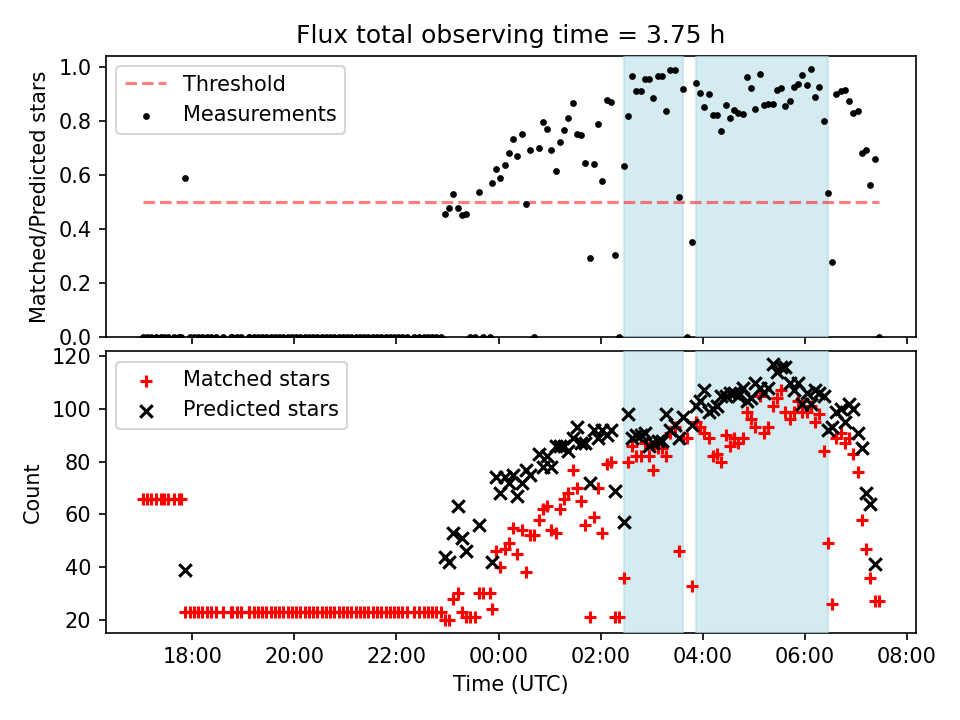 Flux total observing time = 3.75 h

Threshold
Measurements

Matched/Predicted stars

1.0
0.8
0.6
0.4
0.2
0.0

Matched stars
Predicted stars

Count

120
100
80
60
40
20

18:00
20:00
22:00
00:00
02:00
04:00
06:00
08:00

Time (UTC)